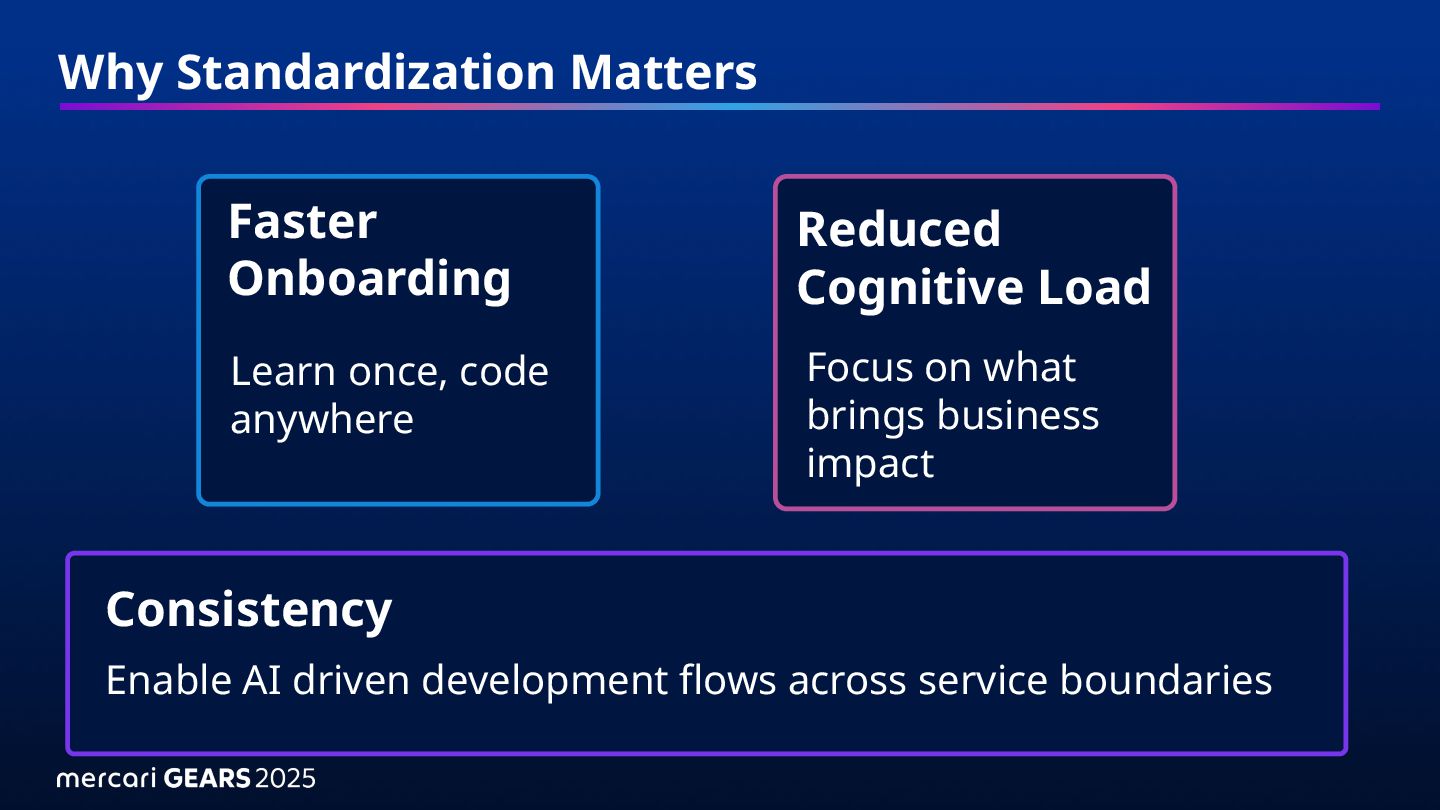 Why Standardization Matters

Faster Onboarding

Learn once, code anywhere

Reduced Cognitive Load

Focus on what brings business impact

Consistency

Enable AI driven development flows across service boundaries

mercari GEARS 2025